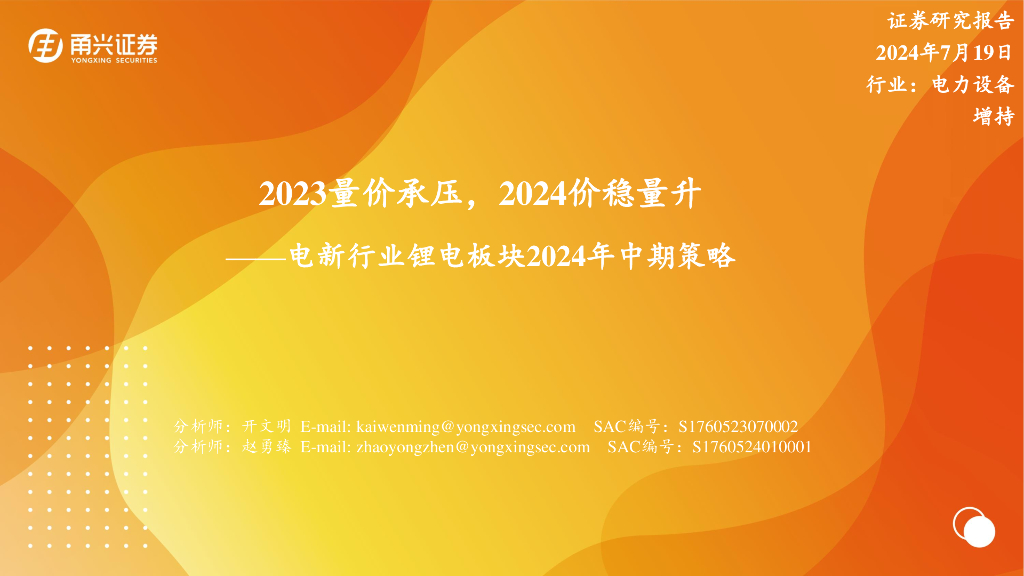 甬兴证券
YONGXING SECURITIES

证券研究报告
2024年7月19日
行业：电力设备
增持

2023量价承压，2024价稳量升
——电新行业锂电板块2024年中期策略

分析师：开文明 E-mail: kaiwenming@yongxingsec.com SAC编号：S1760523070002
分析师：赵勇臻 E-mail: zhaoyongzhen@yongxingsec.com SAC编号：S1760524010001